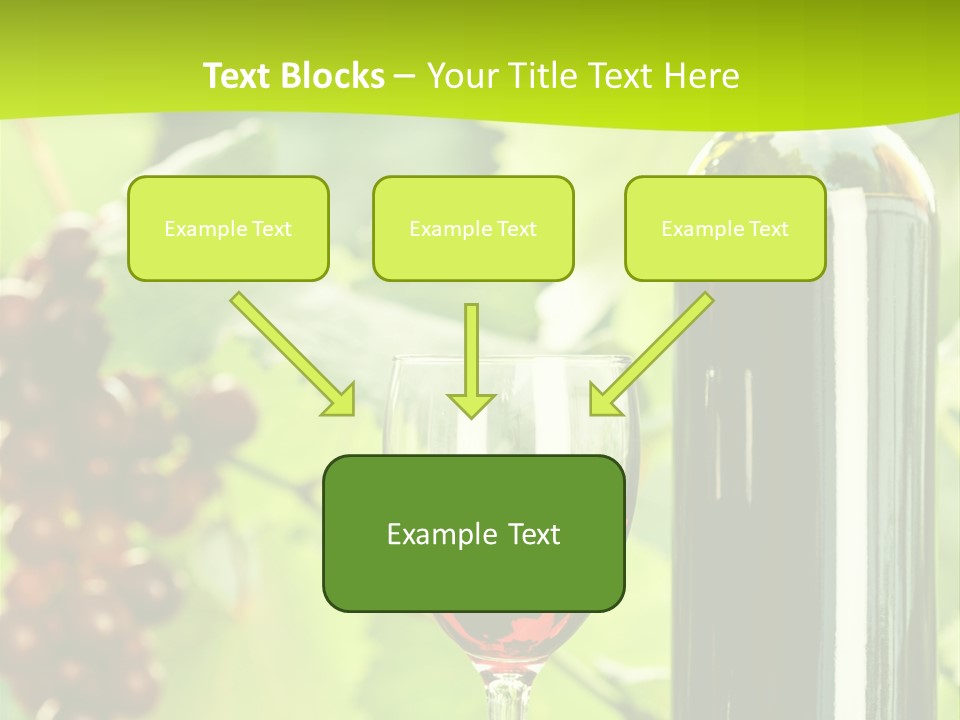 Text Blocks – Your Title Text Here

Example Text

Example Text

Example Text

Example Text